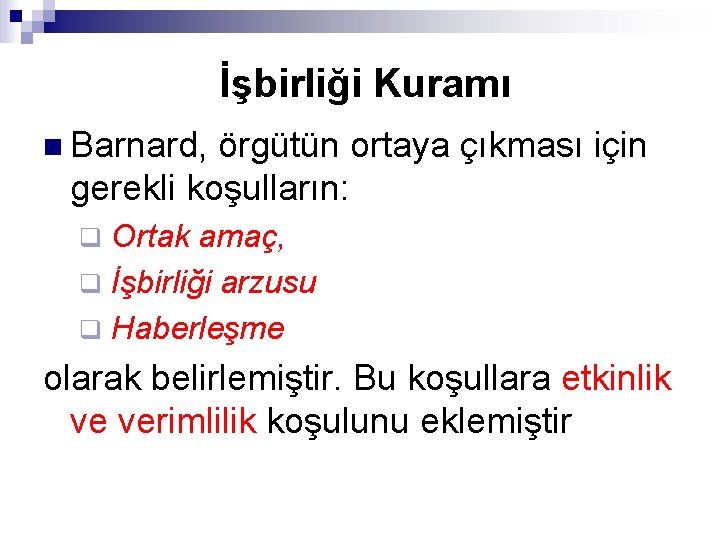 İşbirliği Kuramı

Barnard, örgütün ortaya çıkması için gerekli koşulların:

Ortak amaç,

İşbirliği arzusu

Haberleşme

olarak belirlemiştir. Bu koşullara etkinlik ve verimlilik koşulunu eklemiştir